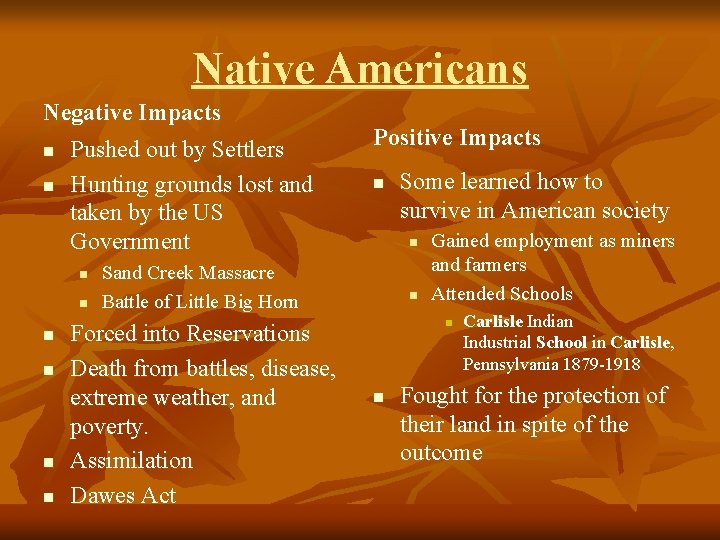 Native Americans

Negative Impacts

- Pushed out by Settlers
- Hunting grounds lost and taken by the US Government
  - Sand Creek Massacre
  - Battle of Little Big Horn
- Forced into Reservations
- Death from battles, disease, extreme weather, and poverty.
- Assimilation
- Dawes Act

Positive Impacts

- Some learned how to survive in American society
  - Gained employment as miners and farmers
  - Attended Schools
    - Carlisle Indian Industrial School in Carlisle, Pennsylvania 1879-1918
- Fought for the protection of their land in spite of the outcome